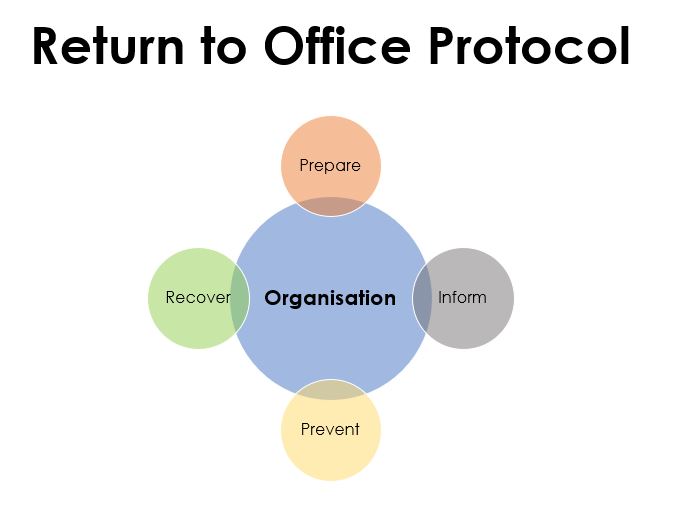 Return to Office Protocol

Prepare

Recover

Organisation

Inform

Prevent